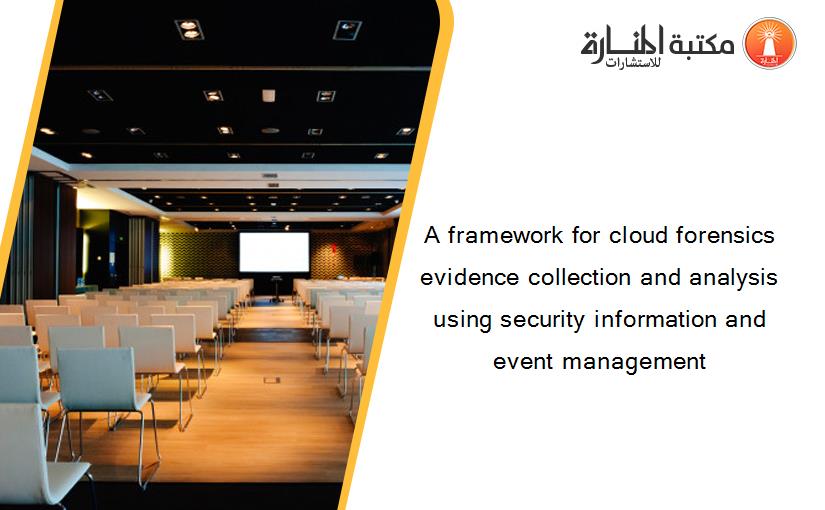 مكتبة المنارة للاستشارات

A framework for cloud forensics evidence collection and analysis using security information and event management